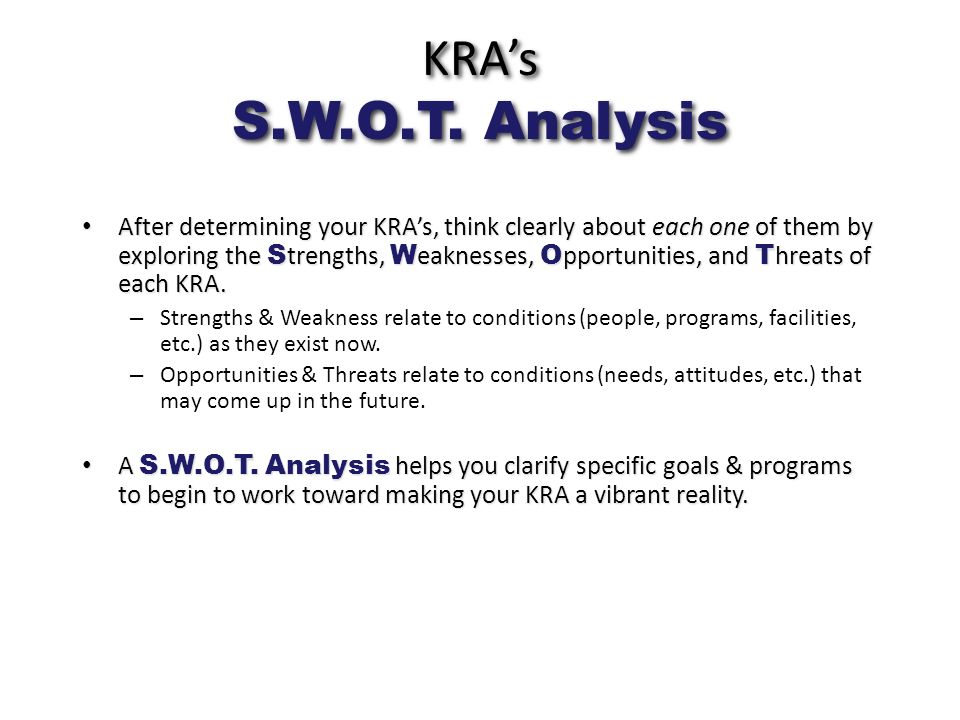 KRA's
S.W.O.T. Analysis

• After determining your KRA's, think clearly about each one of them by exploring the Strengths, Weaknesses, Opportunities, and Threats of each KRA.
– Strengths & Weakness relate to conditions (people, programs, facilities, etc.) as they exist now.
– Opportunities & Threats relate to conditions (needs, attitudes, etc.) that may come up in the future.

• A S.W.O.T. Analysis helps you clarify specific goals & programs to begin to work toward making your KRA a vibrant reality.